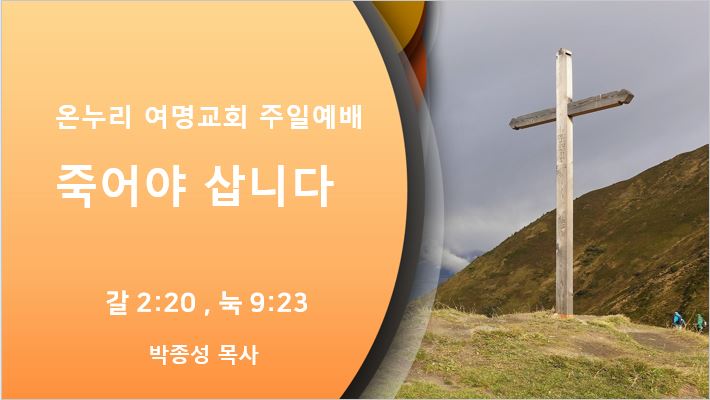 온누리 여명교회 주일예배

죽어야 삽니다

갈 2:20 , 눅 9:23

박종성 목사